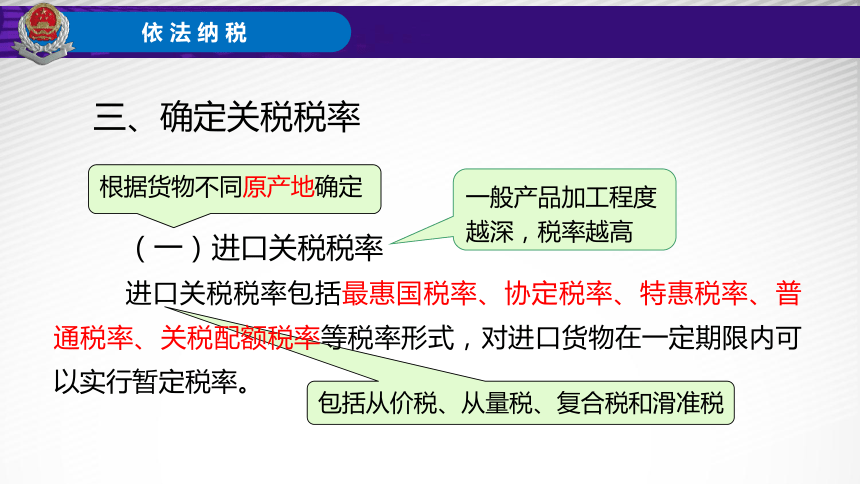 依法纳税

三、确定关税税率

根据货物不同原产地确定

一般产品加工程度越深，税率越高

（一）进口关税税率

进口关税税率包括最惠国税率、协定税率、特惠税率、普通税率、关税配额税率等税率形式，对进口货物在一定期限内可以实行暂定税率。

包括从价税、从量税、复合税和滑准税